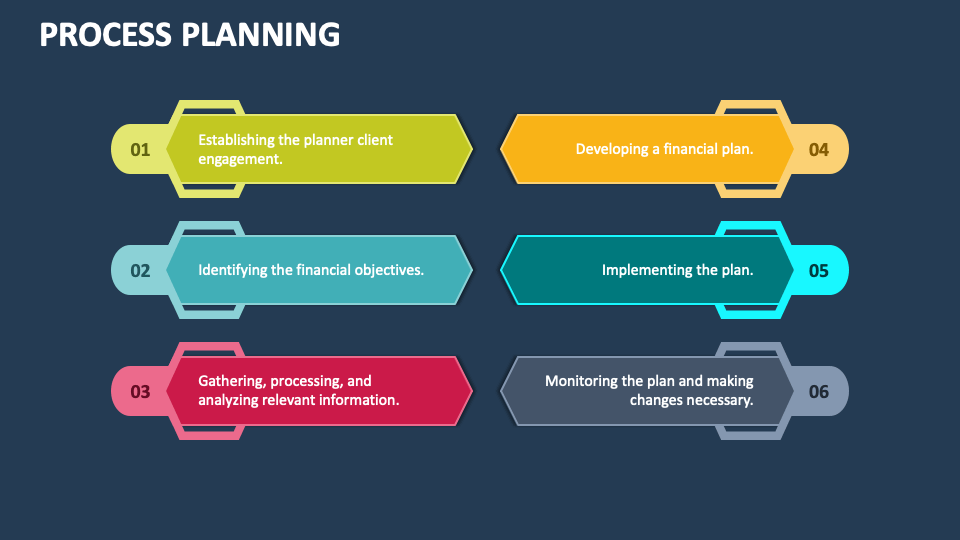 PROCESS PLANNING

01 Establishing the planner client engagement.

02 Identifying the financial objectives.

03 Gathering, processing, and analyzing relevant information.

Developing a financial plan. 04

Implementing the plan. 05

Monitoring the plan and making changes necessary. 06